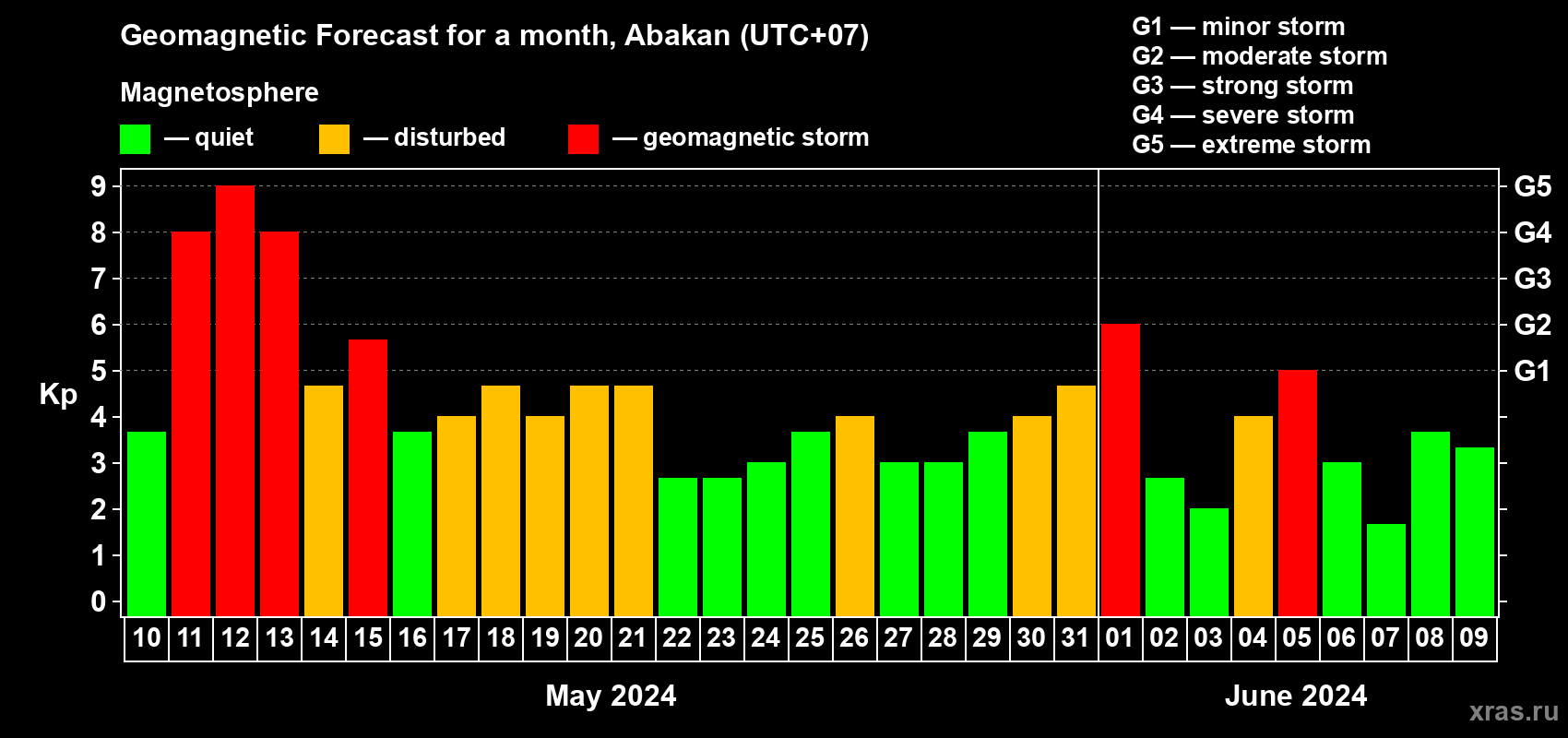 Geomagnetic Forecast for a month, Abakan (UTC+07)

Magnetosphere

— quiet — disturbed — geomagnetic storm

G1 — minor storm
G2 — moderate storm
G3 — strong storm
G4 — severe storm
G5 — extreme storm

Kp

9
8
7
6
5
4
3
2
1
0

G5
G4
G3
G2
G1

10 11 12 13 14 15 16 17 18 19 20 21 22 23 24 25 26 27 28 29 30 31 01 02 03 04 05 06 07 08 09

May 2024

June 2024

xras.ru